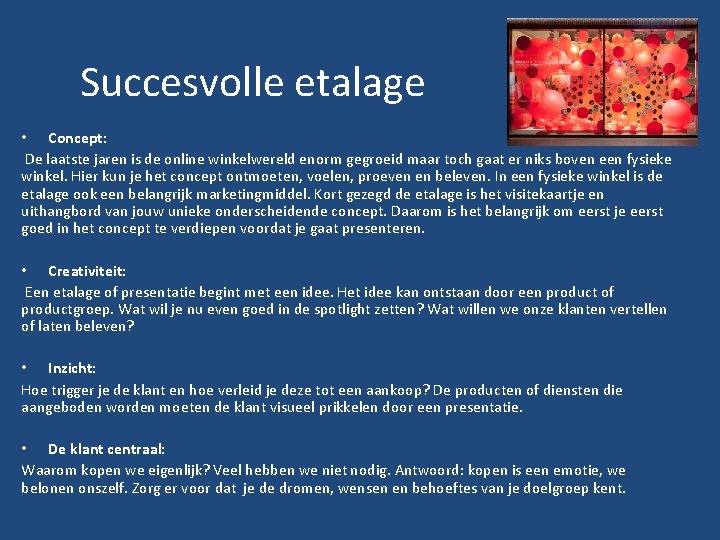 Succesvolle etalage

• Concept:

De laatste jaren is de online winkelwereld enorm gegroeid maar toch gaat er niks boven een fysieke winkel. Hier kun je het concept ontmoeten, voelen, proeven en beleven. In een fysieke winkel is de etalage ook een belangrijk marketingmiddel. Kort gezegd de etalage is het visitekaartje en uithangbord van jouw unieke onderscheidende concept. Daarom is het belangrijk om eerst je eerst goed in het concept te verdiepen voordat je gaat presenteren.

• Creativiteit:

Een etalage of presentatie begint met een idee. Het idee kan ontstaan door een product of productgroep. Wat wil je nu even goed in de spotlight zetten? Wat willen we onze klanten vertellen of laten beleven?

• Inzicht:

Hoe trigger je de klant en hoe verleid je deze tot een aankoop? De producten of diensten die aangeboden worden moeten de klant visueel prikkelen door een presentatie.

• De klant centraal:

Waarom kopen we eigenlijk? Veel hebben we niet nodig. Antwoord: kopen is een emotie, we belonen onszelf. Zorg er voor dat je de dromen, wensen en behoeftes van je doelgroep kent.